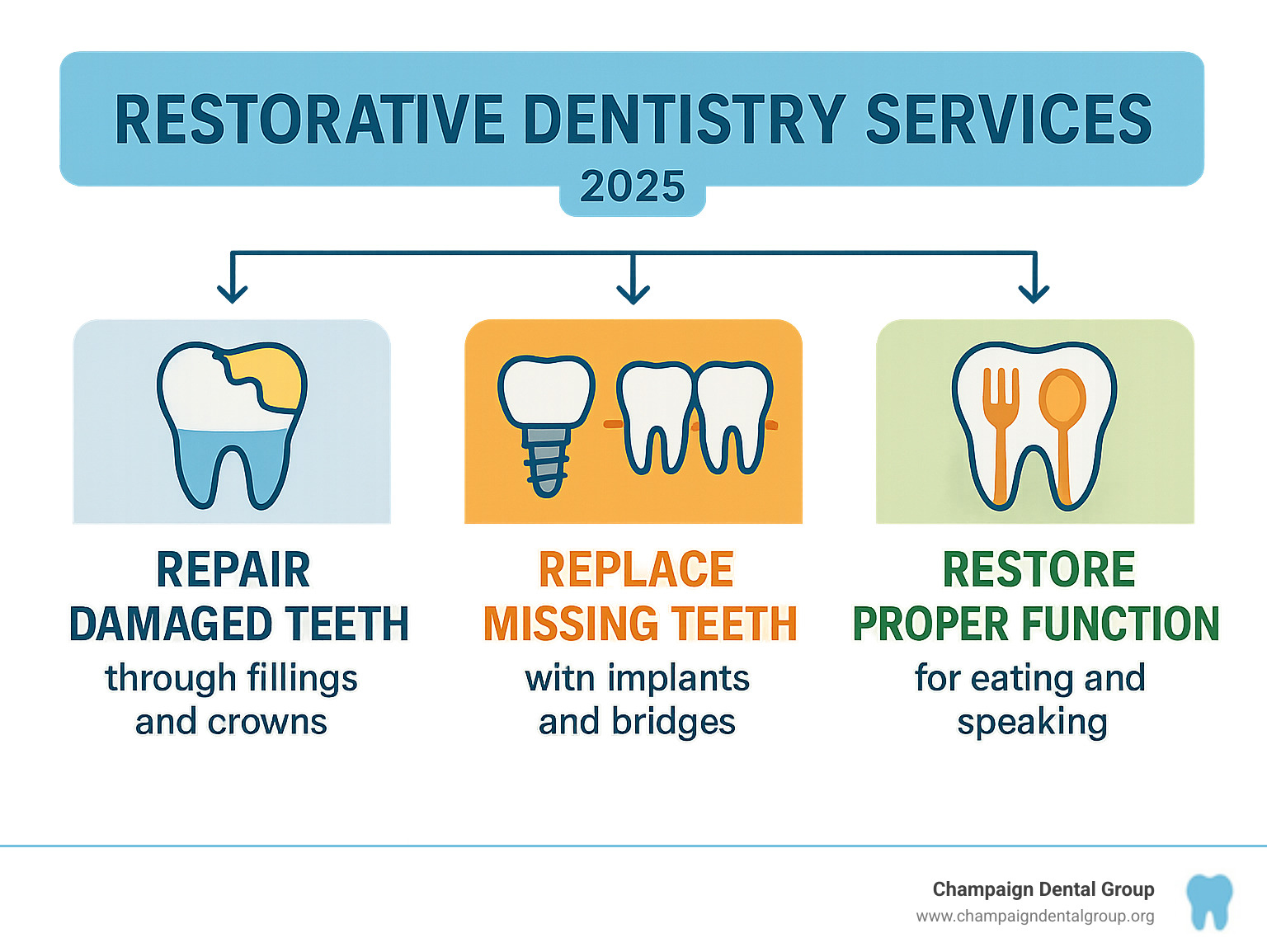 RESTORATIVE DENTISTRY SERVICES
2025

REPAIR
DAMAGED TEETH
through fillings and crowns

REPLACE
MISSING TEETH
witn implants and bridges

RESTORE
PROPER FUNCTION
for eating and speaking

Champaign Dental Group
www.champaigndentalgroup.org